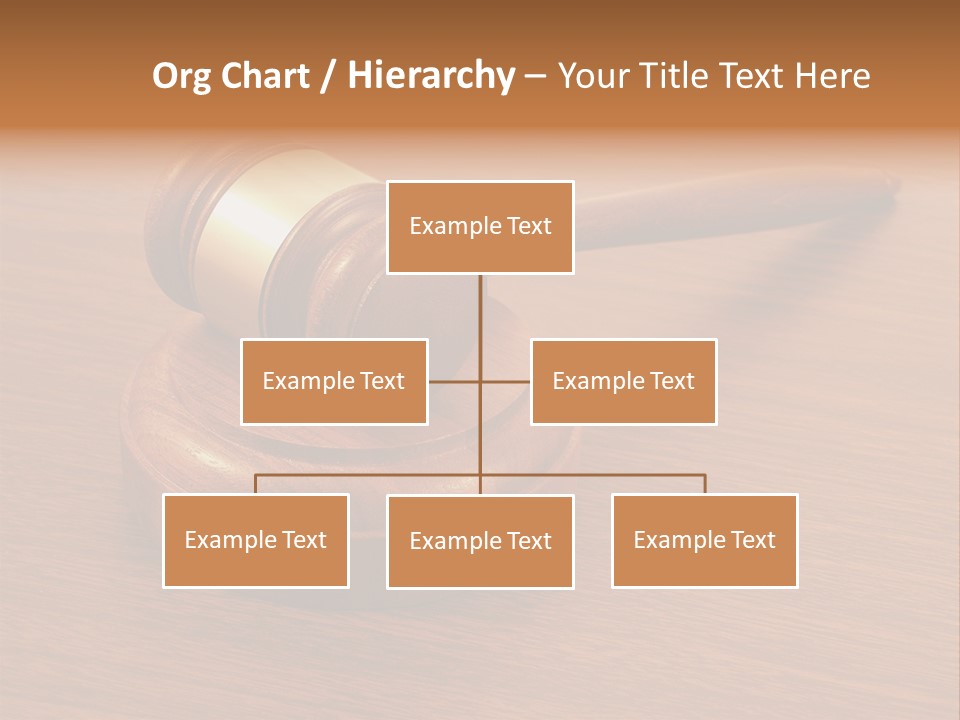 Org Chart / Hierarchy – Your Title Text Here

Example Text

Example Text

Example Text

Example Text

Example Text

Example Text